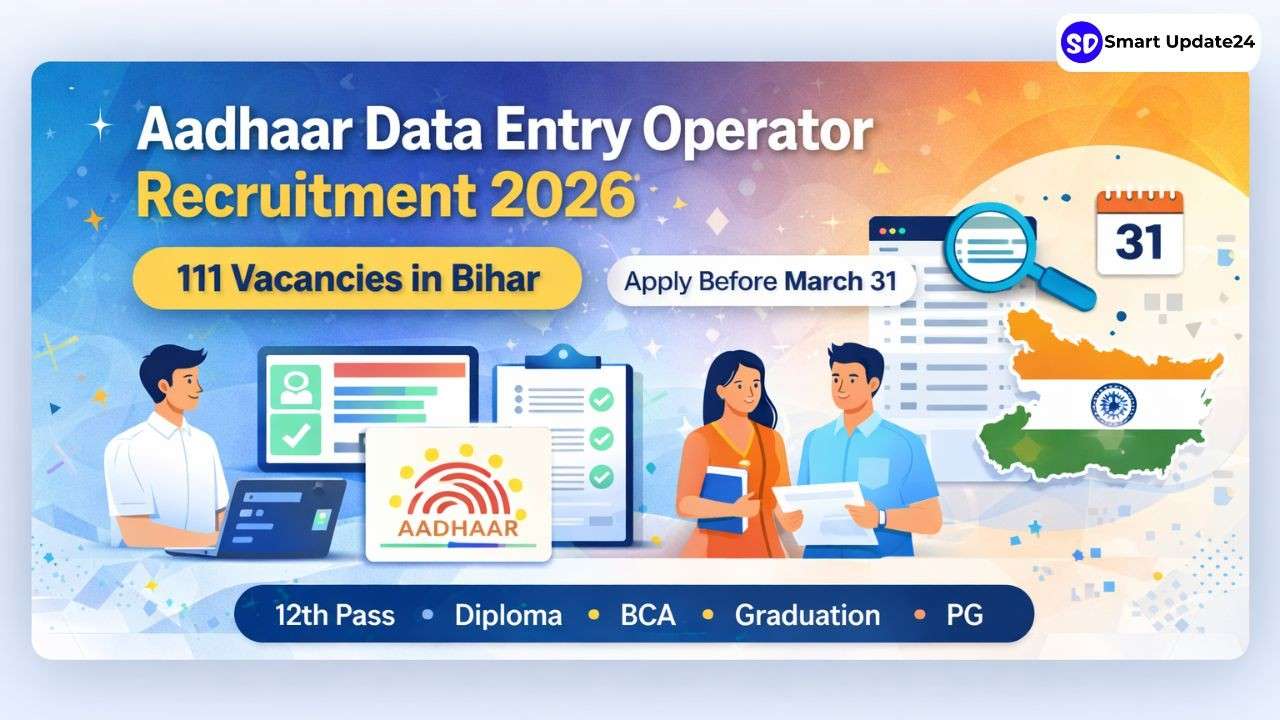 SD Smart Update24

Aadhaar Data Entry Operator
Recruitment 2026

111 Vacancies in Bihar

Apply Before March 31

31

AADHAAR

12th Pass • Diploma • BCA • Graduation • PG